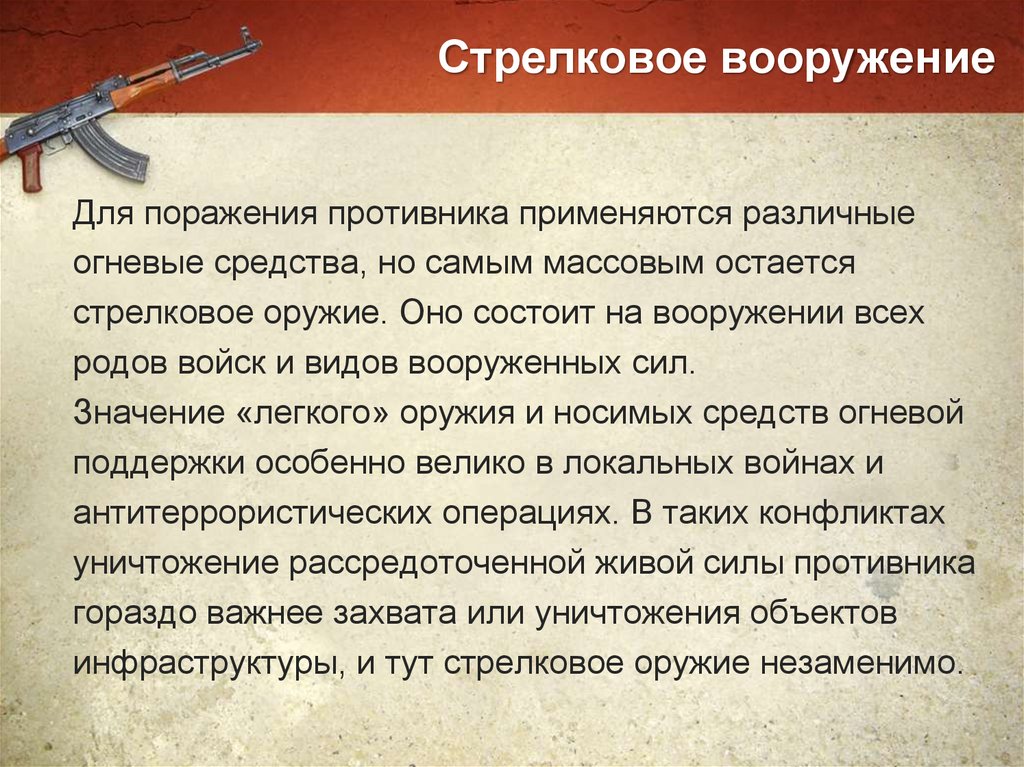 Стрелковое вооружение

Для поражения противника применяются различные огневые средства, но самым массовым остается стрелковое оружие. Оно состоит на вооружении всех родов войск и видов вооруженных сил.
Значение «легкого» оружия и носимых средств огневой поддержки особенно велико в локальных войнах и антитеррористических операциях. В таких конфликтах уничтожение рассредоточенной живой силы противника гораздо важнее захвата или уничтожения объектов инфраструктуры, и тут стрелковое оружие незаменимо.